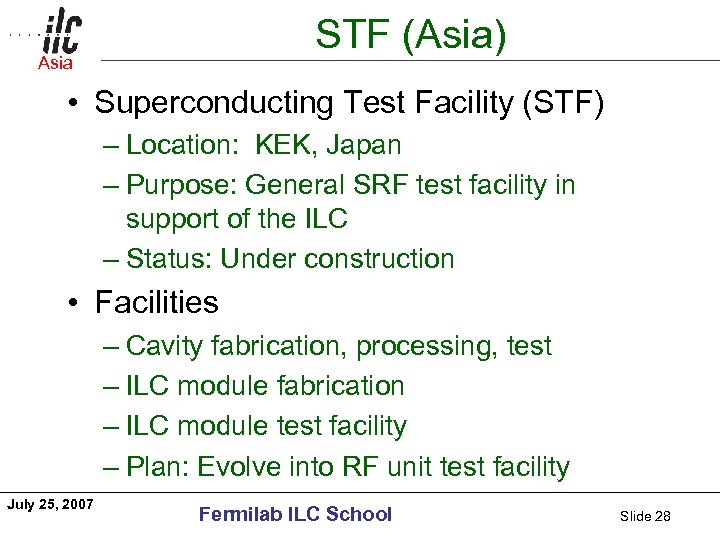 ilc
Asia

STF (Asia)

• Superconducting Test Facility (STF)
– Location: KEK, Japan
– Purpose: General SRF test facility in support of the ILC
– Status: Under construction

• Facilities
– Cavity fabrication, processing, test
– ILC module fabrication
– ILC module test facility
– Plan: Evolve into RF unit test facility

July 25, 2007

Fermilab ILC School

Slide 28